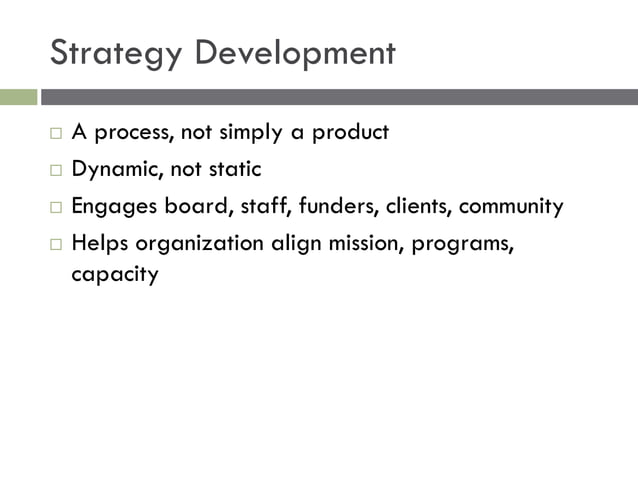 Strategy Development

□ A process, not simply a product
□ Dynamic, not static
□ Engages board, staff, funders, clients, community
□ Helps organization align mission, programs, capacity